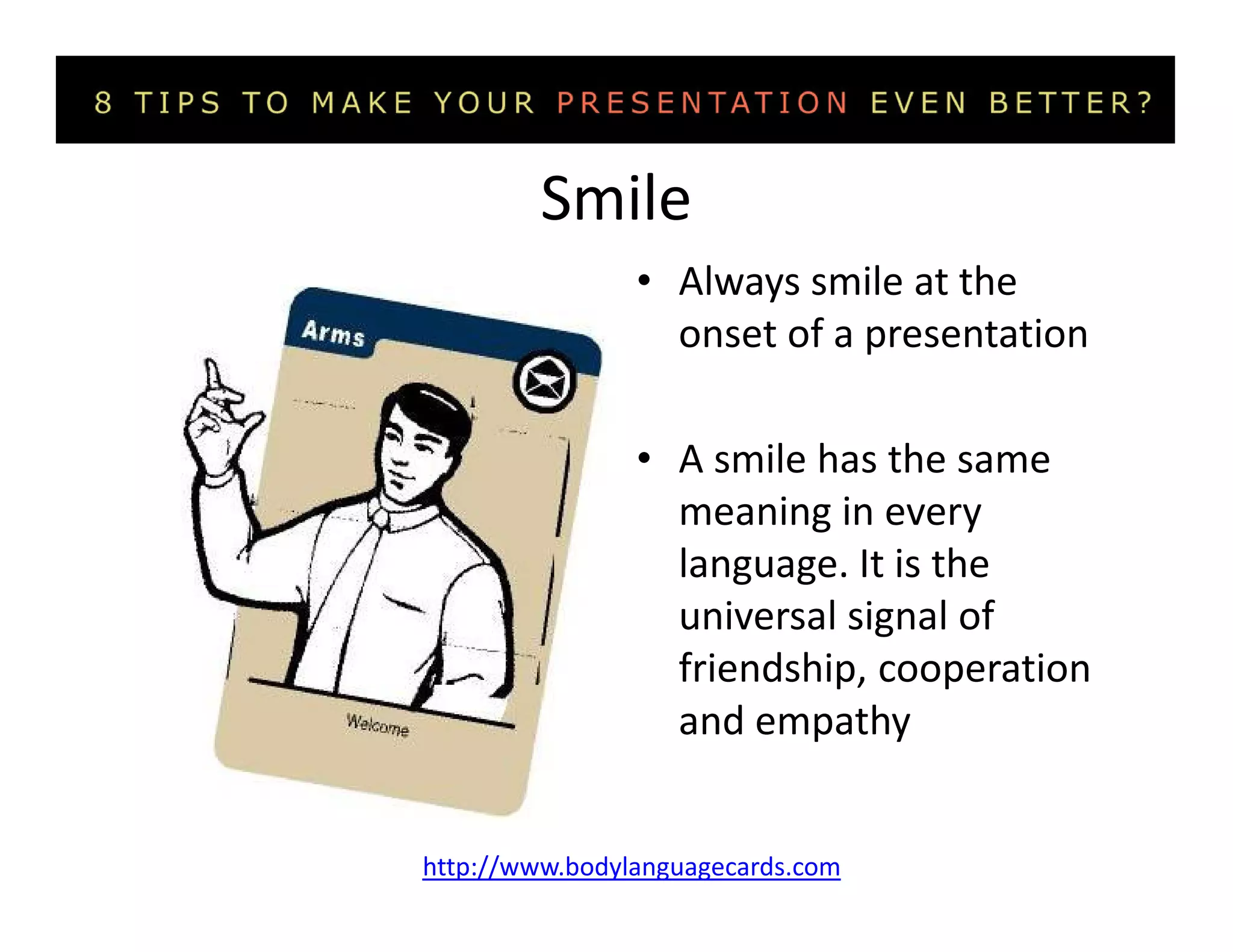 8 TIPS TO MAKE YOUR PRESENTATION EVEN BETTER?

Smile

Arms

Welcome

• Always smile at the onset of a presentation

• A smile has the same meaning in every language. It is the universal signal of friendship, cooperation and empathy

http://www.bodylanguagecards.com